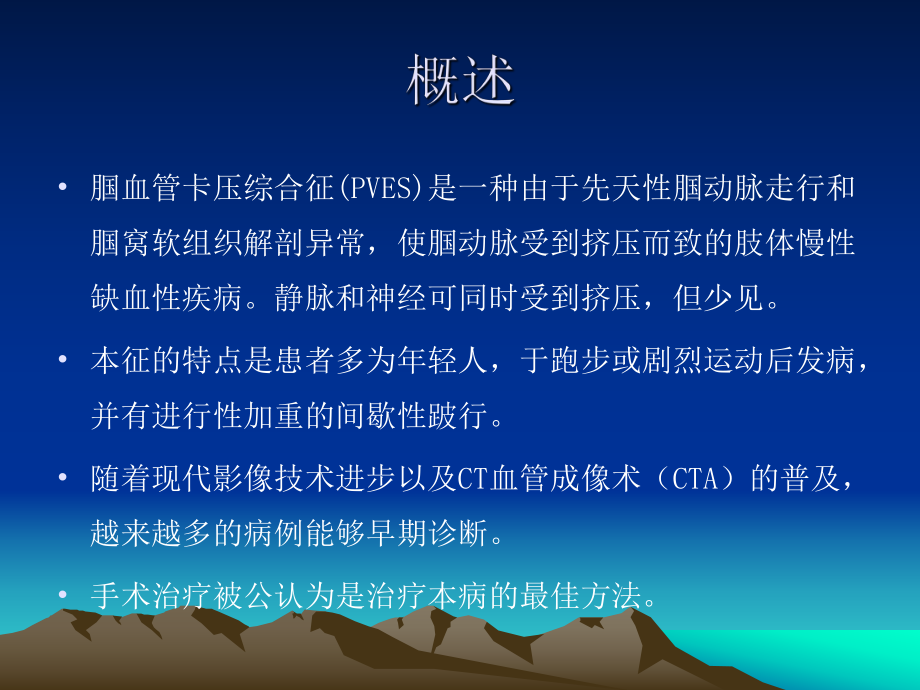 概述

• 腘血管卡压综合征(PVES)是一种由于先天性腘动脉走行和腘窝软组织解剖异常，使腘动脉受到挤压而致的肢体慢性缺血性疾病。静脉和神经可同时受到挤压，但少见。

• 本征的特点是患者多为年轻人，于跑步或剧烈运动后发病，并有进行性加重的间歇性跛行。

• 随着现代影像技术进步以及CT血管成像术（CTA）的普及，越来越多的病例能够早期诊断。

• 手术治疗被公认为是治疗本病的最佳方法。